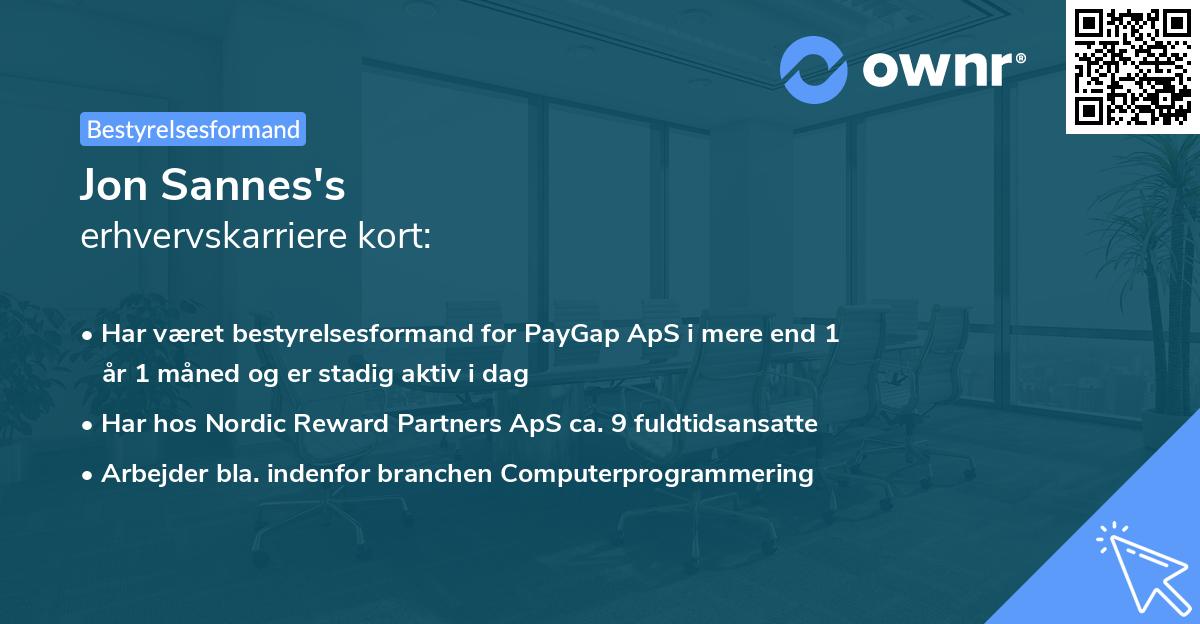 ownr®

Bestyrelsesformand

Jon Sannes's
erhvervskarriere kort:

• Har været bestyrelsesformand for PayGap ApS i mere end 1 år 1 måned og er stadig aktiv i dag
• Har hos Nordic Reward Partners ApS ca. 9 fuldtidsansatte
• Arbejder bla. indenfor branchen Computerprogrammering